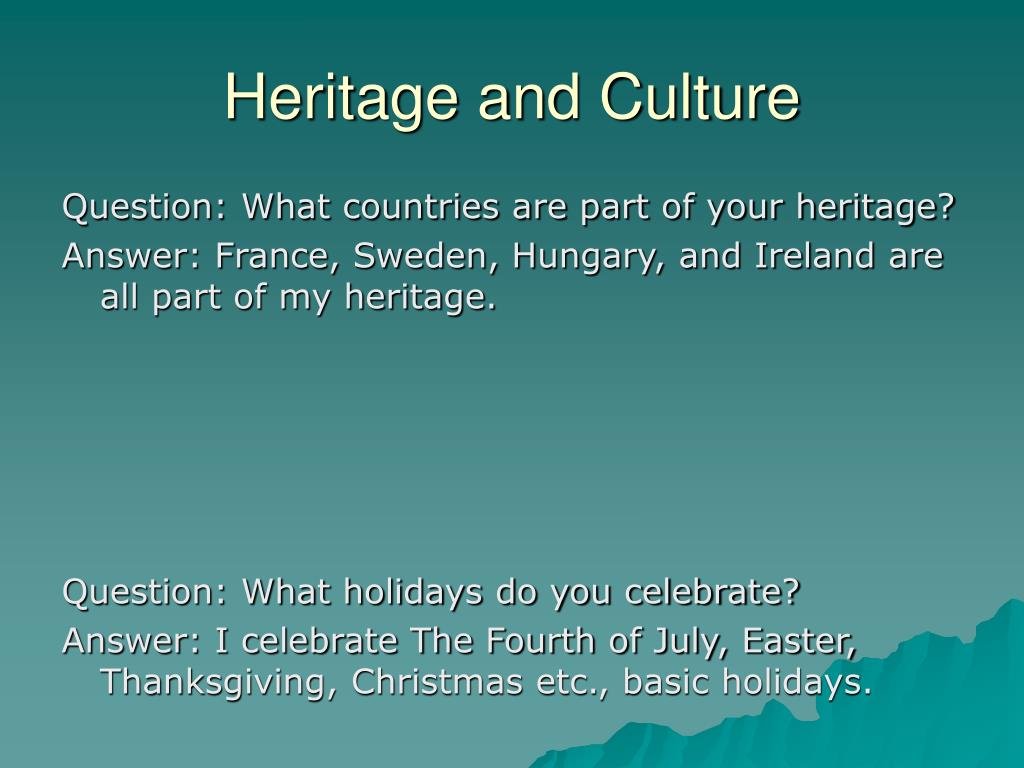 Heritage and Culture

Question: What countries are part of your heritage?

Answer: France, Sweden, Hungary, and Ireland are all part of my heritage.

Question: What holidays do you celebrate?

Answer: I celebrate The Fourth of July, Easter, Thanksgiving, Christmas etc., basic holidays.